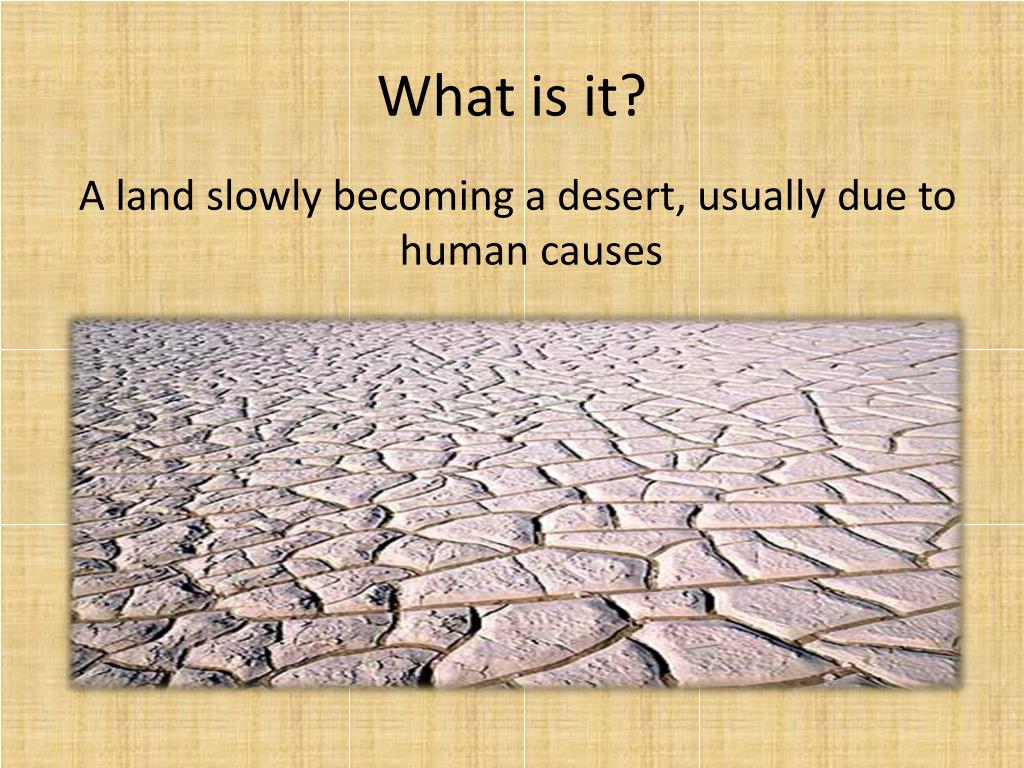 What is it?

A land slowly becoming a desert, usually due to human causes